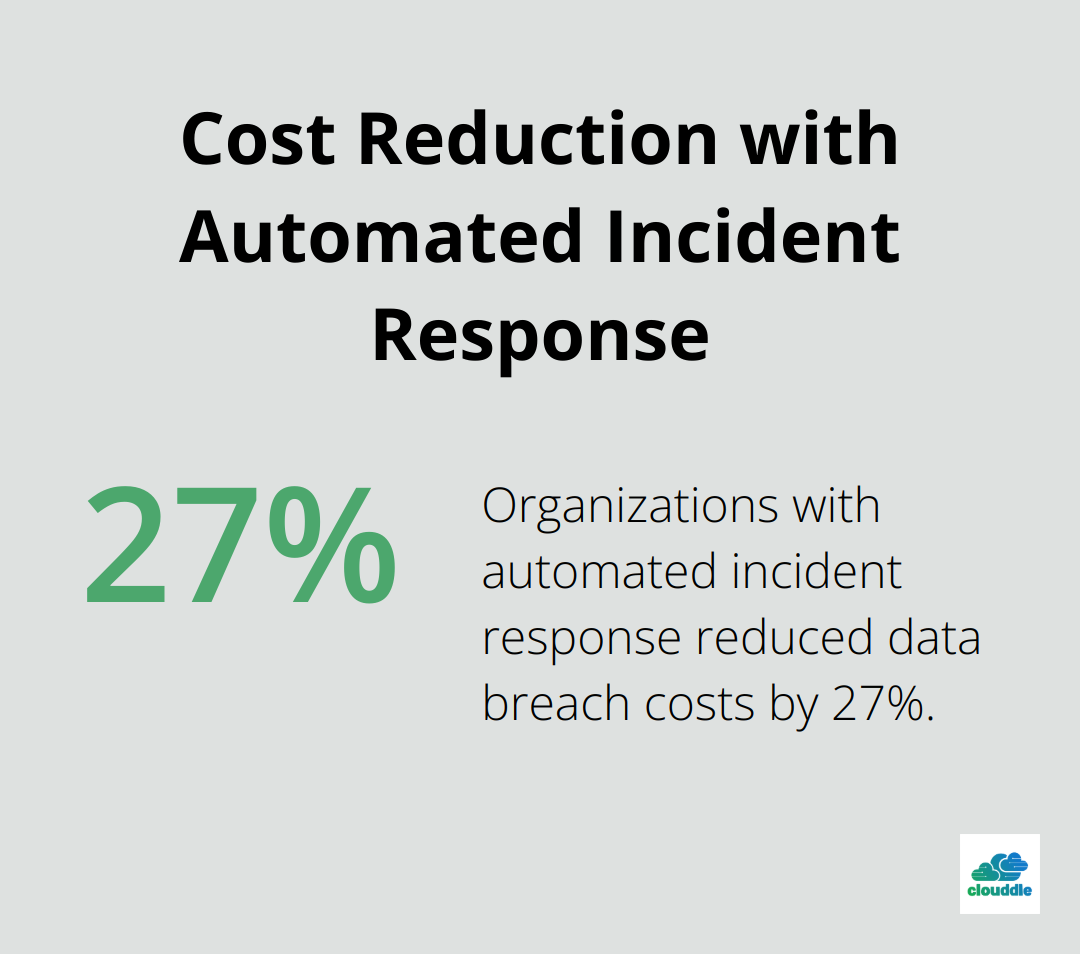 Cost Reduction with Automated Incident Response

27%

Organizations with automated incident response reduced data breach costs by 27%.

clouddle